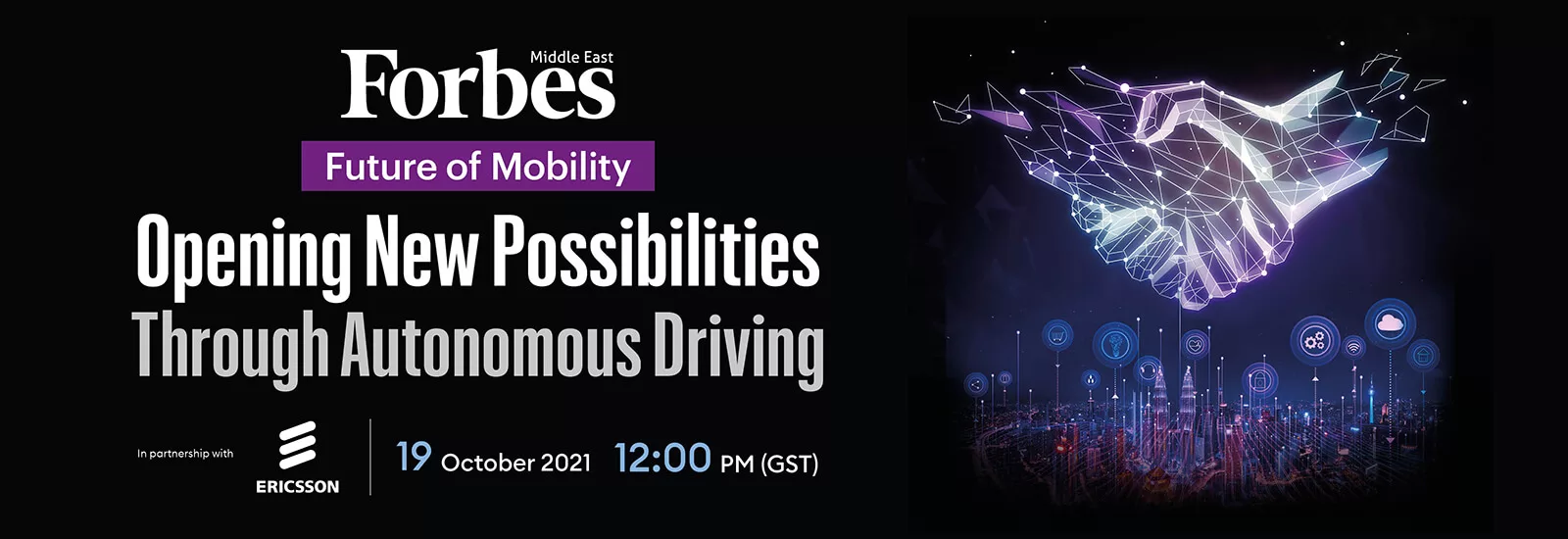 Forbes Middle East

Future of Mobility

Opening New Possibilities Through Autonomous Driving

In partnership with ERICSSON

19 October 2021 12:00 PM (GST)